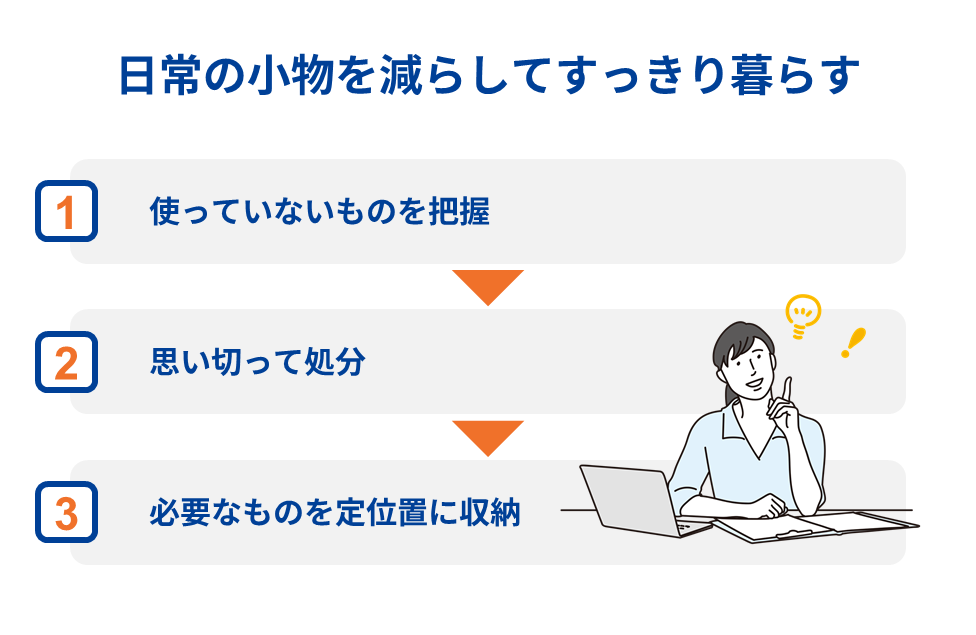 日常の小物を減らしてすっきり暮らす

1 使っていないものを把握

2 思い切って処分

3 必要なものを定位置に収納